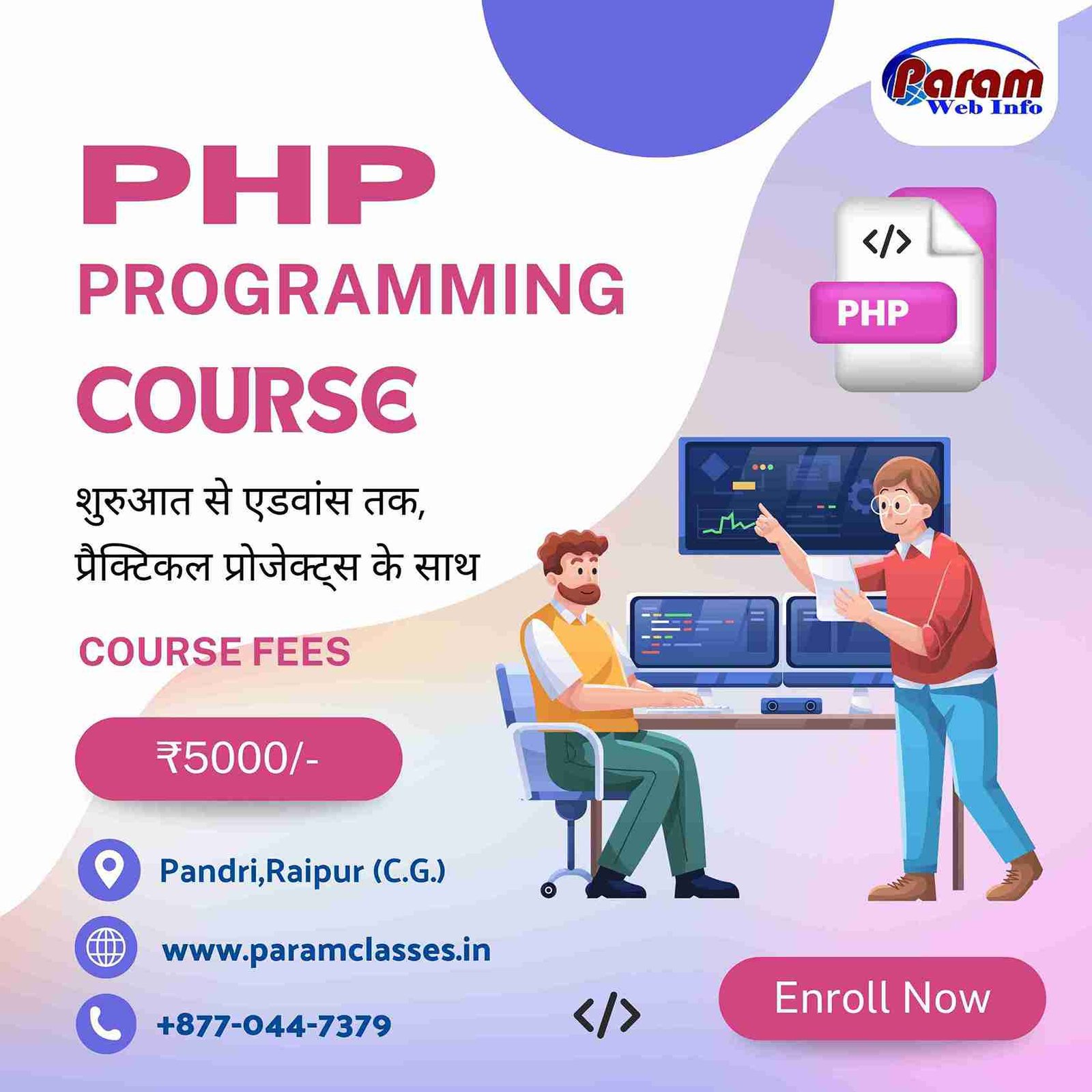 Param Web Info

PHP

PROGRAMMING

COURSE

</>

PHP

शुरुआत से एडवांस तक,
प्रैक्टिकल प्रोजेक्ट्स के साथ

COURSE FEES

₹5000/-

Pandri,Raipur (C.G.)

www.paramclasses.in

+877-044-7379

</>

Enroll Now